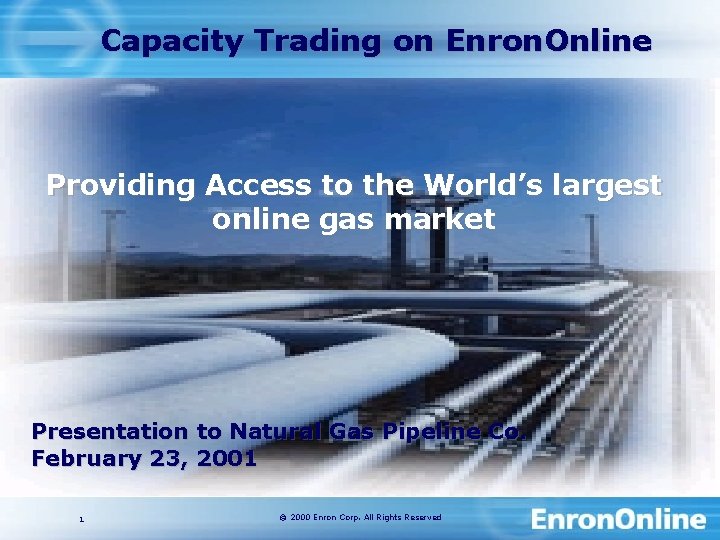 Capacity Trading on EnronOnline

Providing Access to the World's largest online gas market

Presentation to Natural Gas Pipeline Co.
February 23, 2001

1

© 2000 Enron Corp. All Rights Reserved

EnronOnline